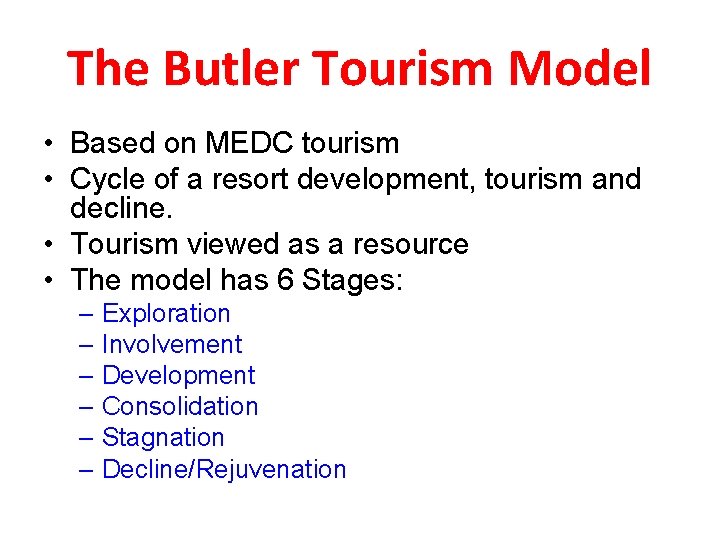 The Butler Tourism Model

• Based on MEDC tourism
• Cycle of a resort development, tourism and decline.
• Tourism viewed as a resource
• The model has 6 Stages:
– Exploration
– Involvement
– Development
– Consolidation
– Stagnation
– Decline/Rejuvenation